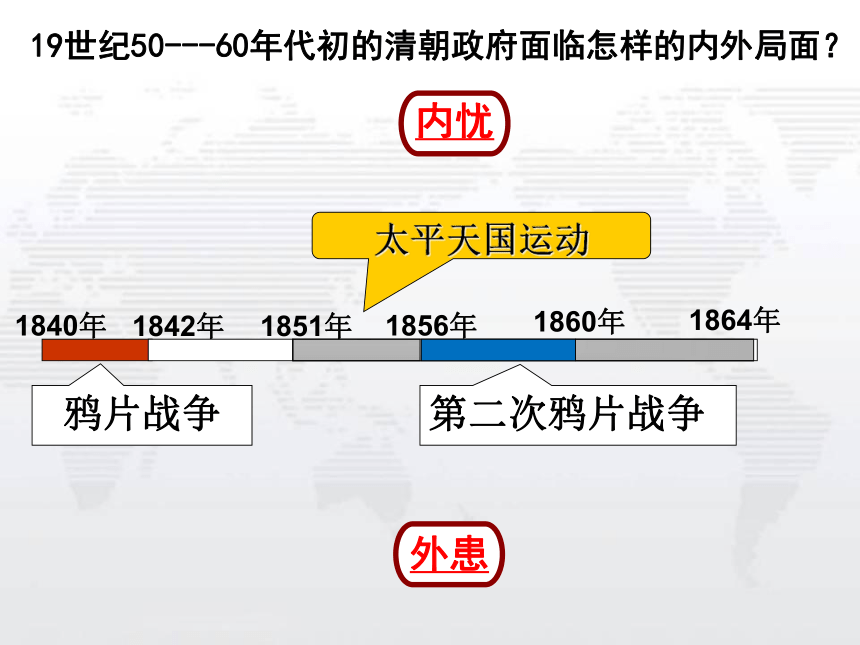 19世纪50---60年代初的清朝政府面临怎样的内外局面？

内忧

太平天国运动

1840年 1842年 1851年 1856年 1860年 1864年

鸦片战争

第二次鸦片战争

外患